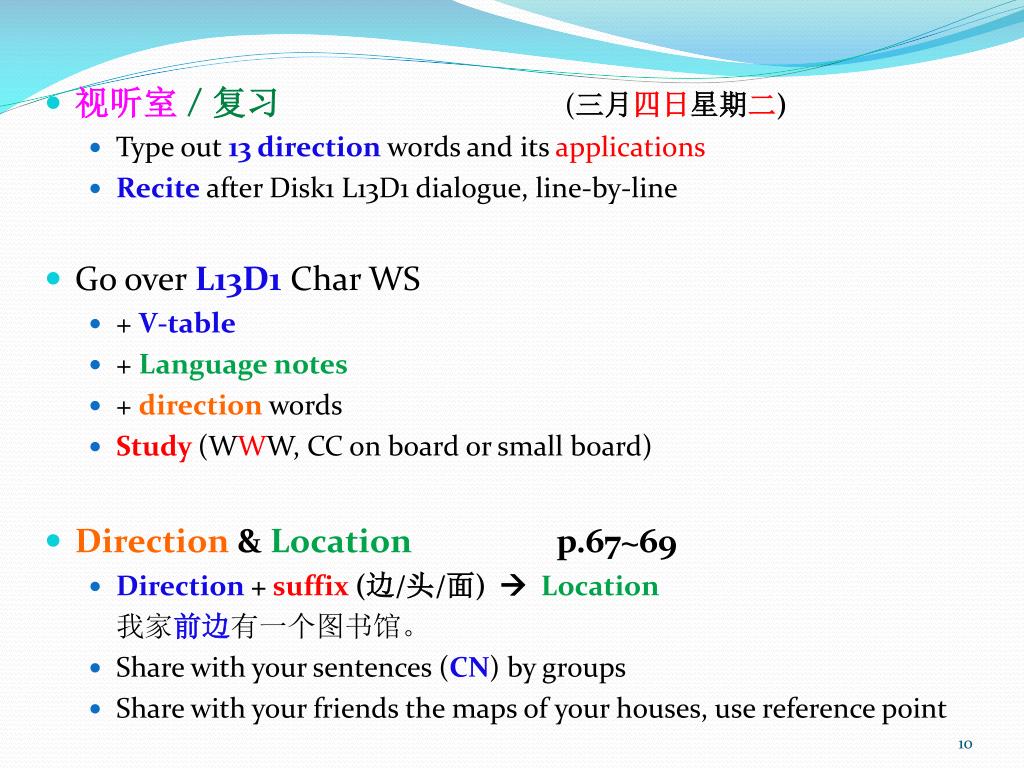 视听室 / 复习 (三月四日星期二)

Type out 13 direction words and its applications

Recite after Disk1 L13D1 dialogue, line-by-line

Go over L13D1 Char WS

+ V-table

+ Language notes

+ direction words

Study (WWW, CC on board or small board)

Direction & Location p.67~69

Direction + suffix (边/头/面) → Location
我家前边有一个图书馆。

Share with your sentences (CN) by groups

Share with your friends the maps of your houses, use reference point

10